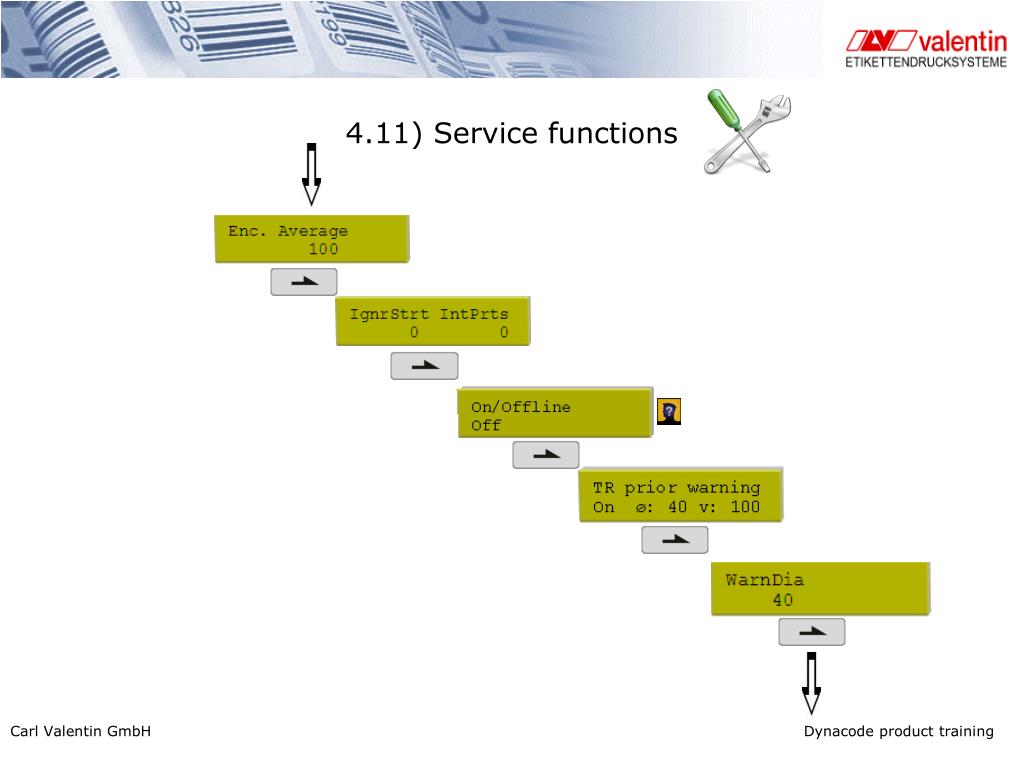 valentin
ETIKETTENDRUCKSYSTEME

4.11) Service functions

Enc. Average
100

IgnrStrt IntPrts
0 0

On/Offline
Off

TR prior warning
On ⌀: 40 v: 100

WarnDia
40

Carl Valentin GmbH

Dynacode product training